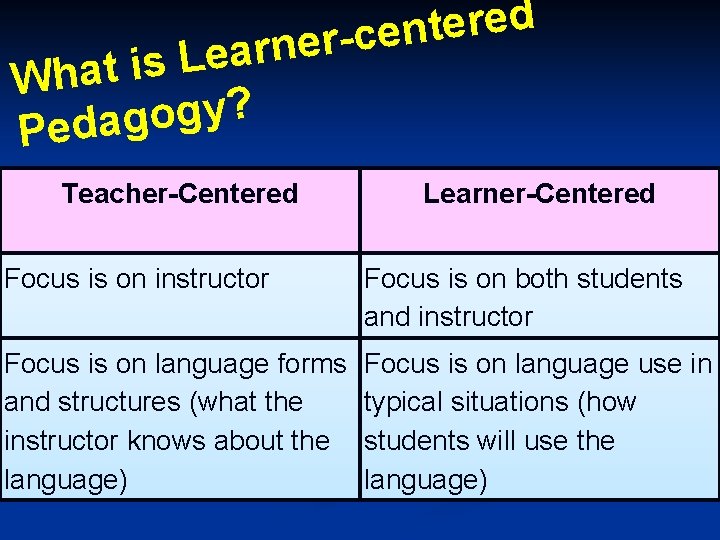 What is Learner-centered Pedagogy?

| Teacher-Centered | Learner-Centered |
|---|---|
| Focus is on instructor | Focus is on both students and instructor |
| Focus is on language forms and structures (what the instructor knows about the language) | Focus is on language use in typical situations (how students will use the language) |